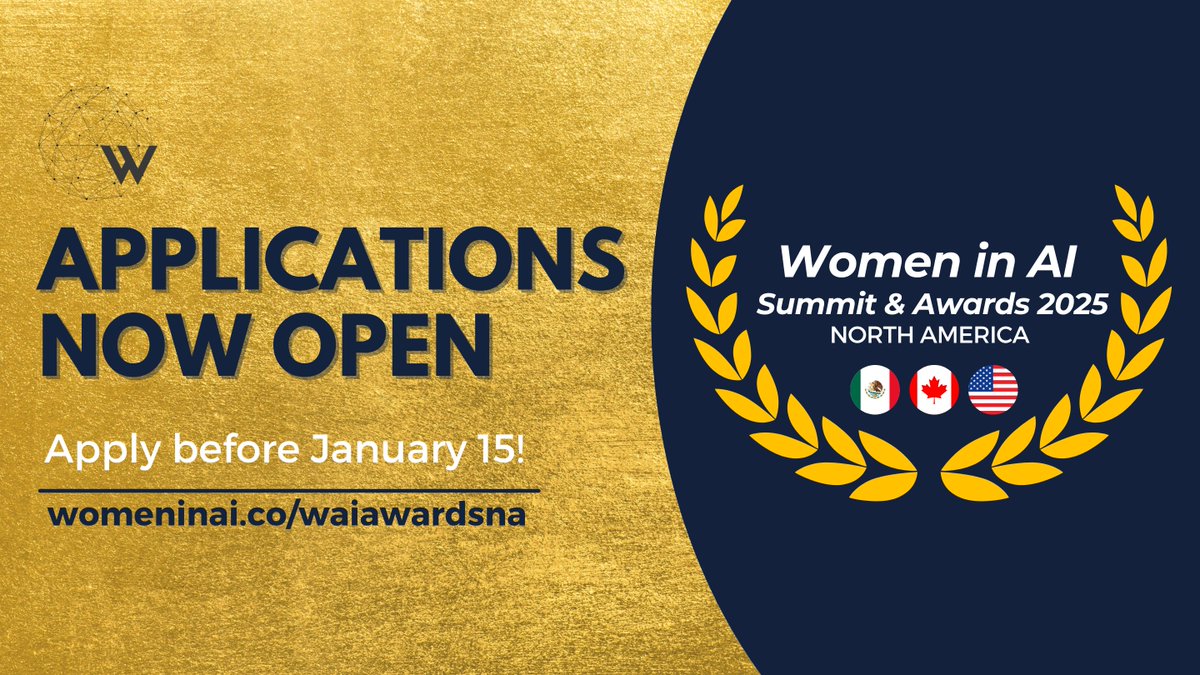 W

APPLICATIONS NOW OPEN

Apply before January 15!

womeninai.co/waiawardsna

Women in AI
Summit & Awards 2025
NORTH AMERICA